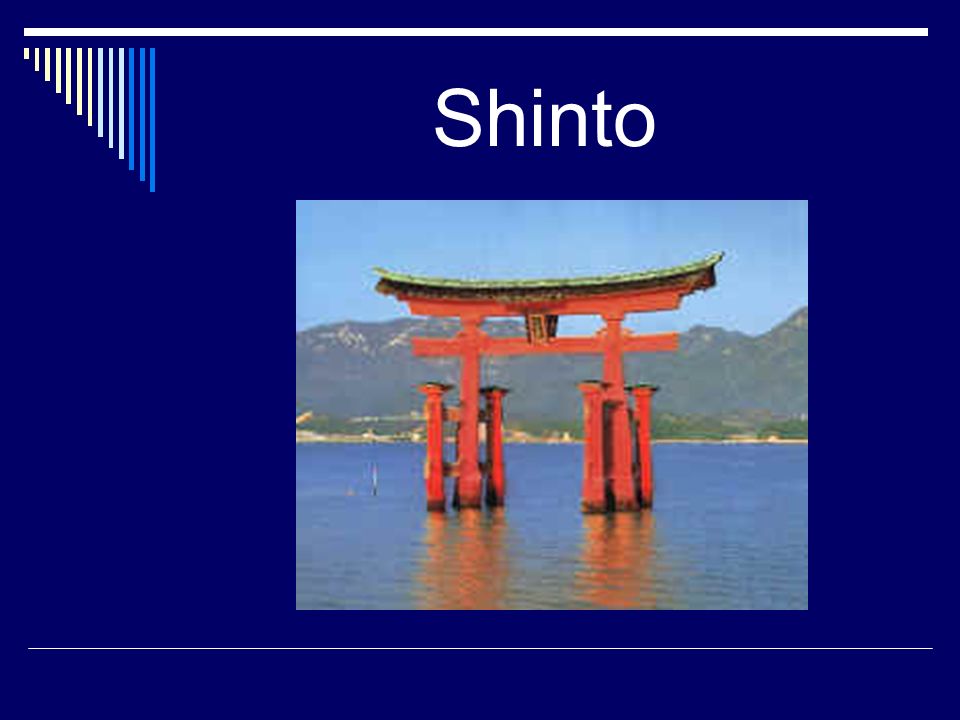 Shinto